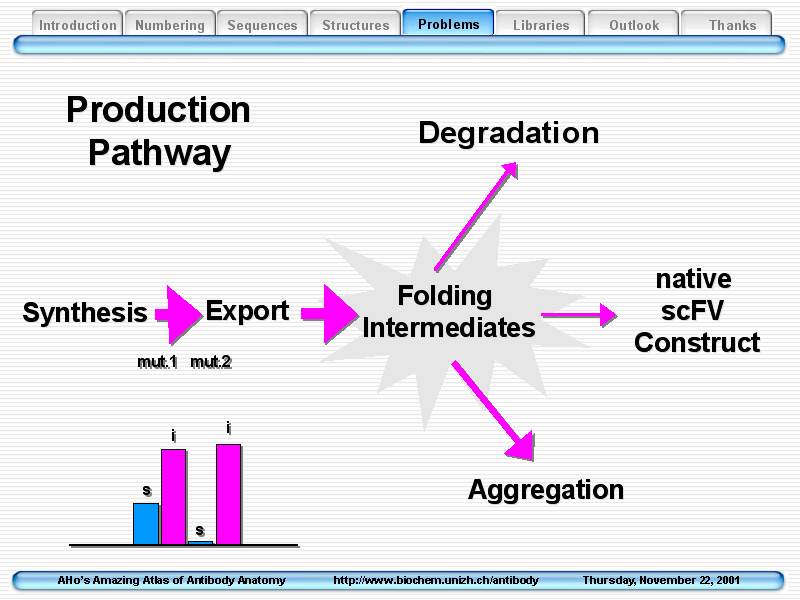 Introduction Numbering Sequences Structures Problems Libraries Outlook Thanks

Production Pathway

Degradation

Synthesis

Export

Folding Intermediates

native scFV Construct

mut.1 mut.2

s i s i

Aggregation

AHo's Amazing Atlas of Antibody Anatomy http://www.biochem.unizh.ch/antibody Thursday, November 22, 2001